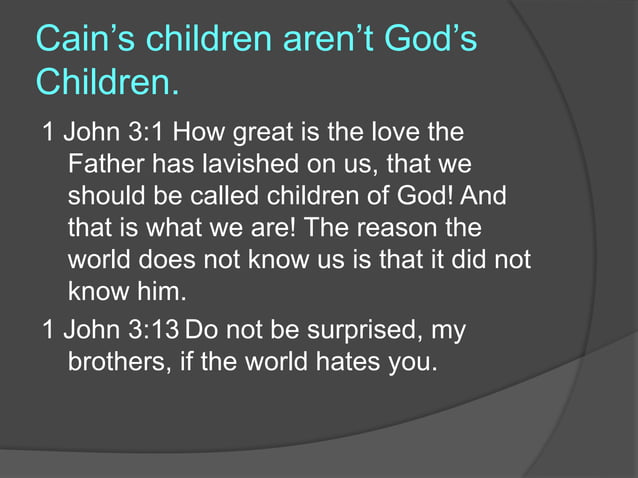 Cain’s children aren’t God’s Children.

1 John 3:1 How great is the love the Father has lavished on us, that we should be called children of God! And that is what we are! The reason the world does not know us is that it did not know him.

1 John 3:13 Do not be surprised, my brothers, if the world hates you.